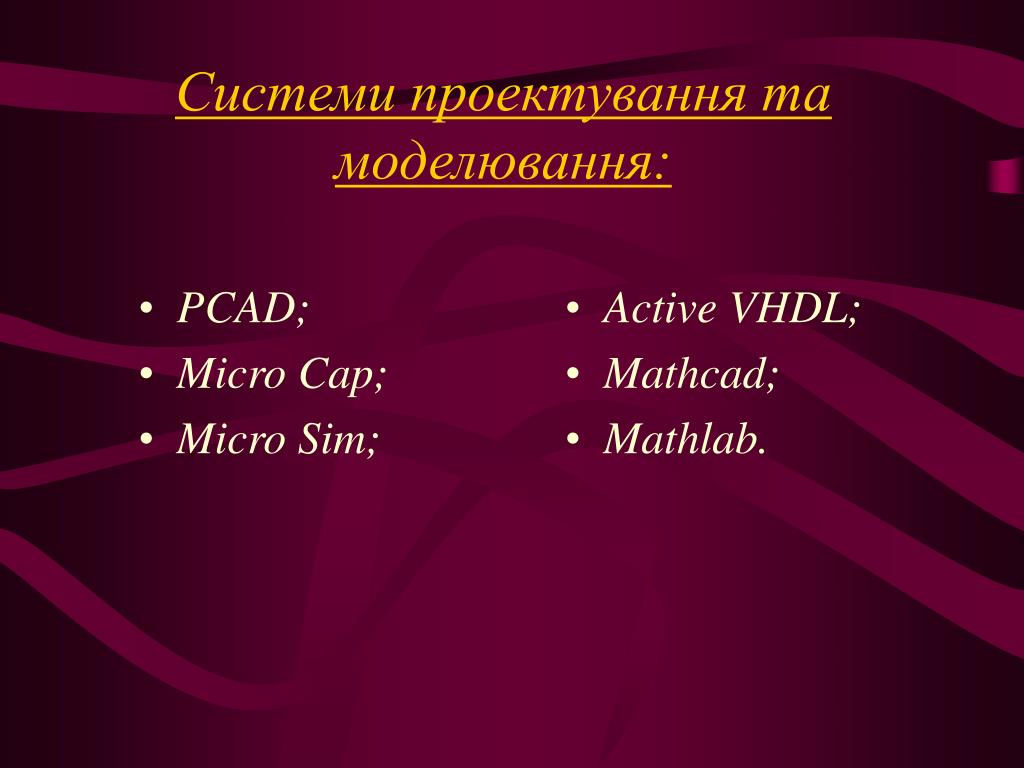 Системи проектування та моделювання:

• PCAD;
• Micro Cap;
• Micro Sim;

• Active VHDL;
• Mathcad;
• Mathlab.